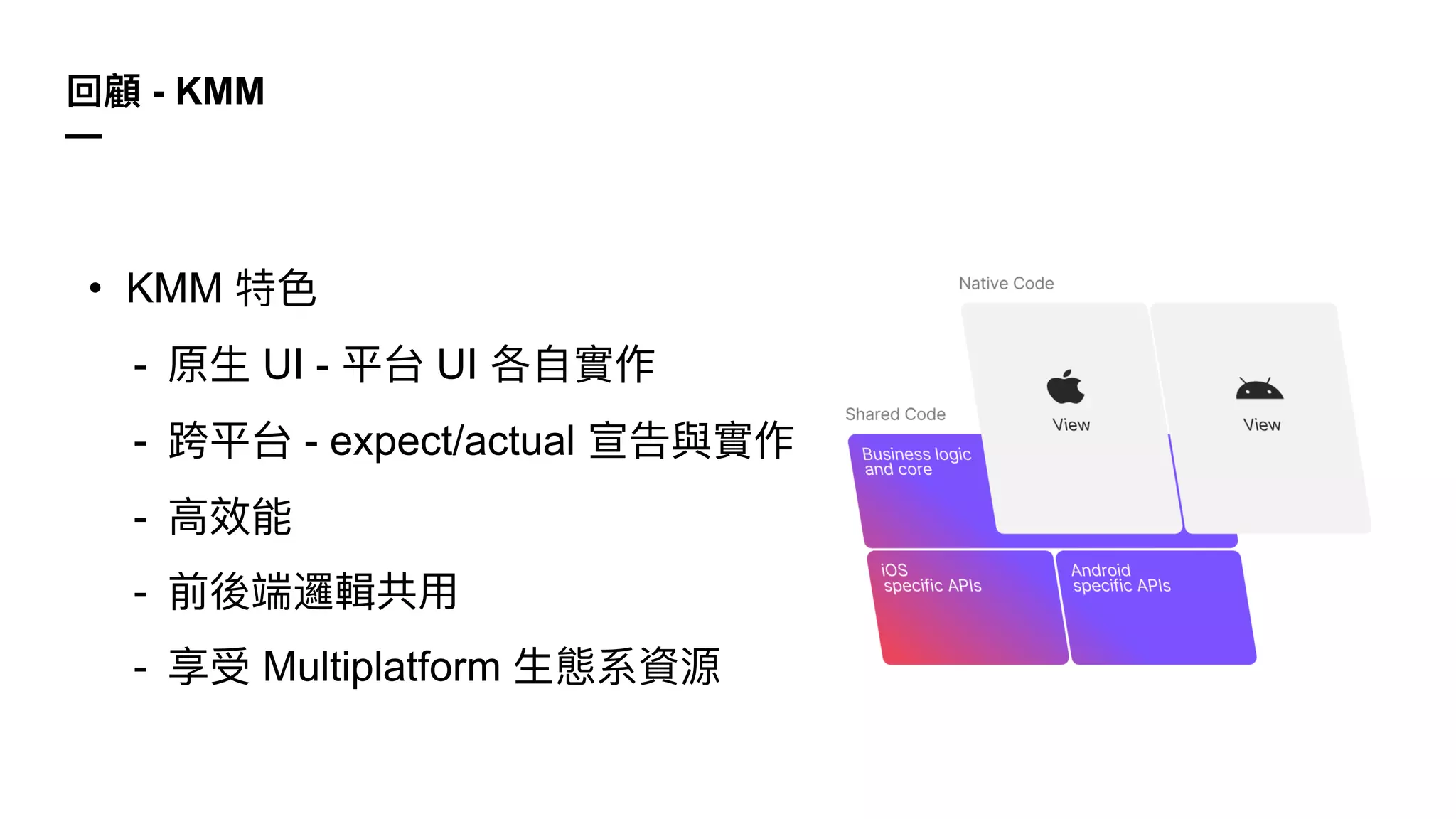 回顧 - KMM

• KMM 特色
- 原生 UI - 平台 UI 各自實作
- 跨平台 - expect/actual 宣告與實作
- 高效能
- 前後端邏輯共用
- 享受 Multiplatform 生態系資源

Native Code

View

View

Shared Code

Business logic and core

iOS specific APIs

Android specific APIs